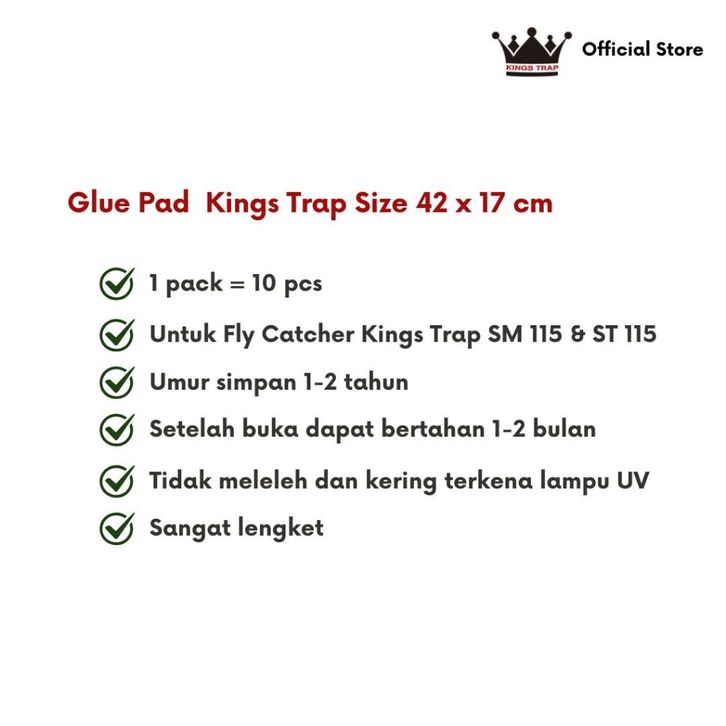 KINGS TRAP

Official Store

Glue Pad Kings Trap Size 42 x 17 cm

1 pack = 10 pcs

Untuk Fly Catcher Kings Trap SM 115 & ST 115

Umur simpan 1-2 tahun

Setelah buka dapat bertahan 1-2 bulan

Tidak meleleh dan kering terkena lampu UV

Sangat lengket